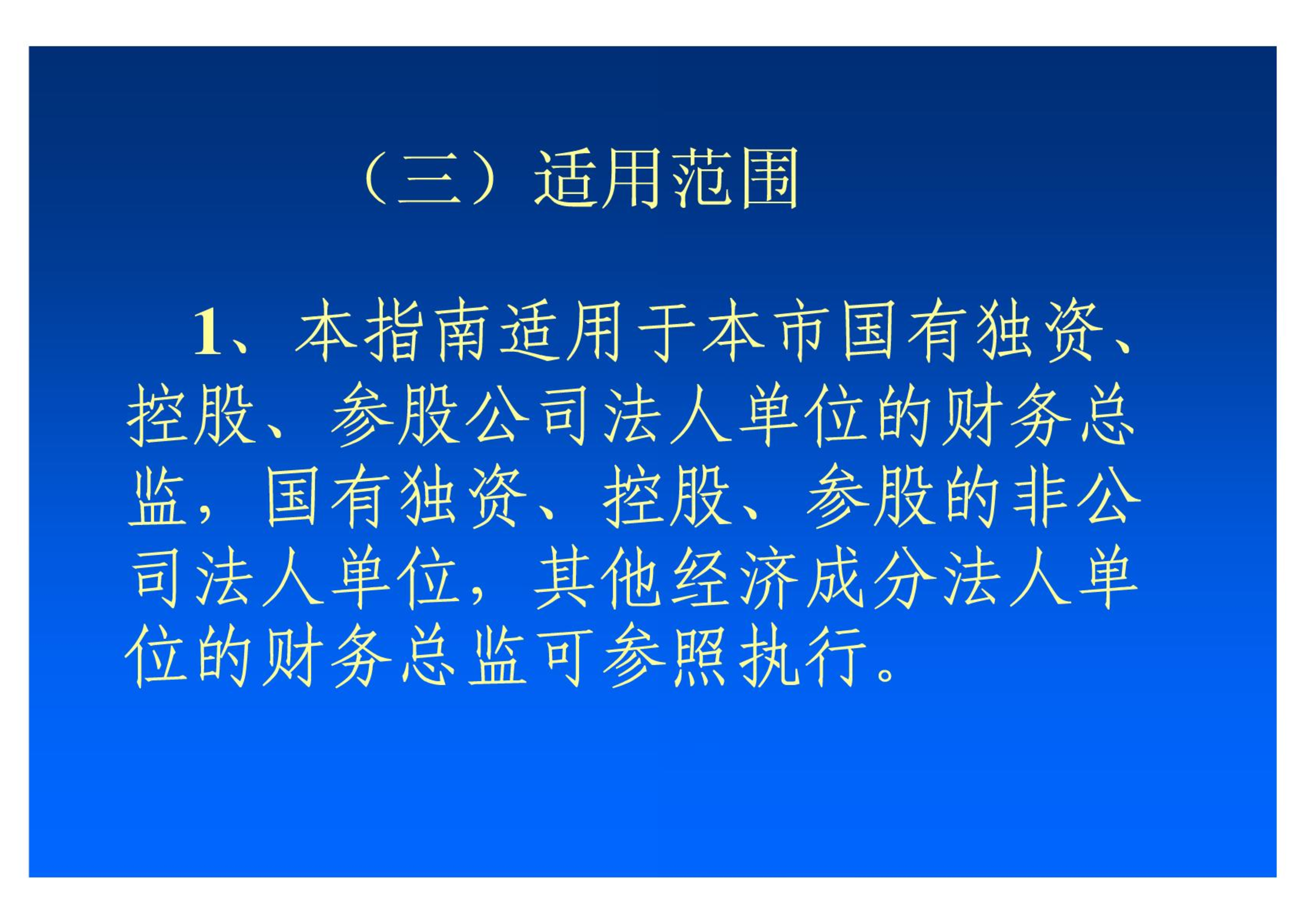 （三）适用范围

1、本指南适用于本市国有独资、控股、参股公司法人单位的财务总监，国有独资、控股、参股的非公司法人单位，其他经济成分法人单位的财务总监可参照执行。